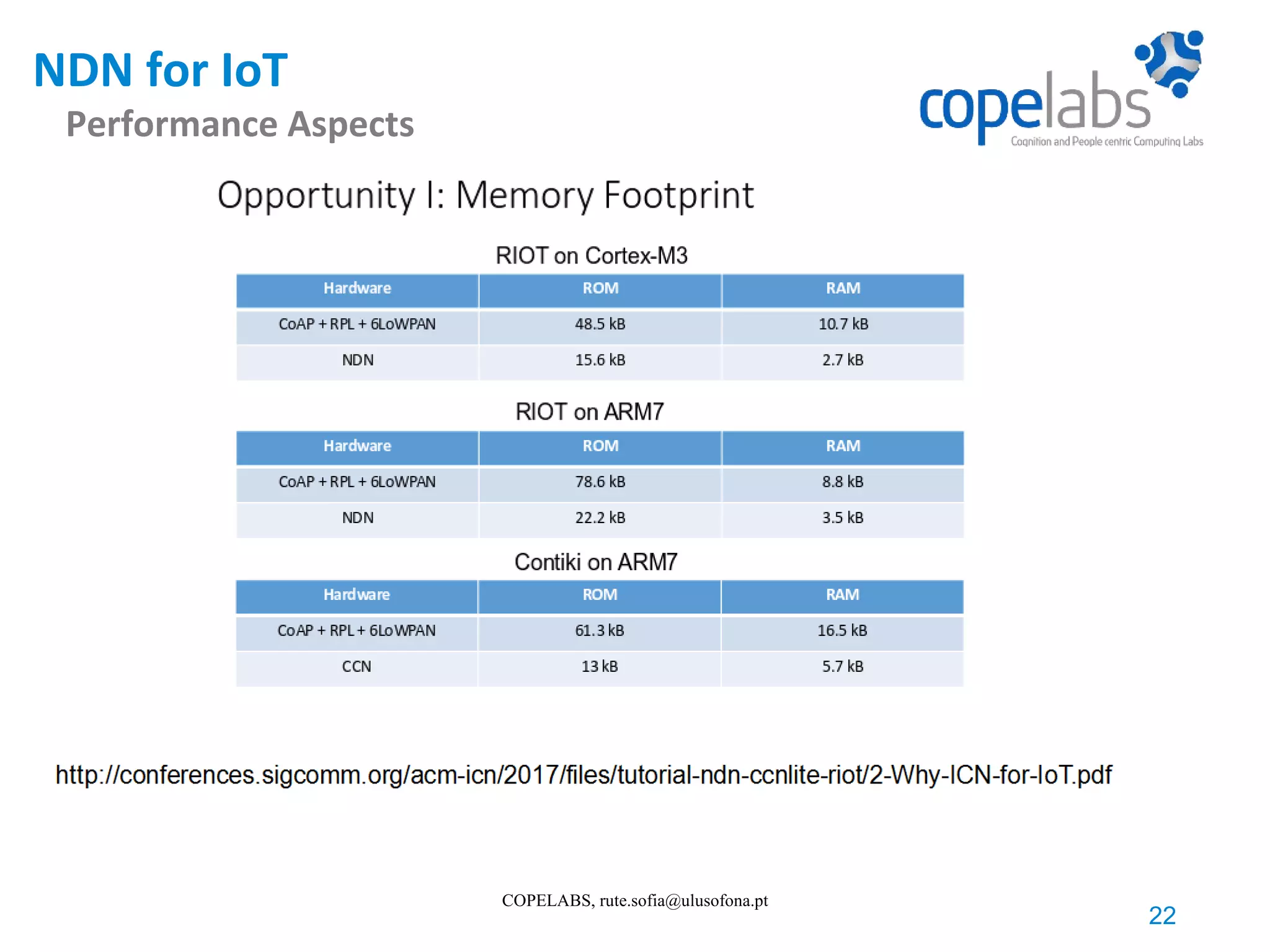 NDN for IoT
Performance Aspects

copelabs
Cognition and People centric Computing Labs

Opportunity I: Memory Footprint

RIOT on Cortex-M3

| Hardware | ROM | RAM |
|---|---|---|
| CoAP + RPL + 6LoWPAN | 48.5 kB | 10.7 kB |
| NDN | 15.6 kB | 2.7 kB |

RIOT on ARM7

| Hardware | ROM | RAM |
|---|---|---|
| CoAP + RPL + 6LoWPAN | 78.6 kB | 8.8 kB |
| NDN | 22.2 kB | 3.5 kB |

Contiki on ARM7

| Hardware | ROM | RAM |
|---|---|---|
| CoAP + RPL + 6LoWPAN | 61.3 kB | 16.5 kB |
| CCN | 13 kB | 5.7 kB |

http://conferences.sigcomm.org/acm-icn/2017/files/tutorial-ndn-ccnlite-riot/2-Why-ICN-for-IoT.pdf

COPELABS, rute.sofia@ulusofona.pt

22